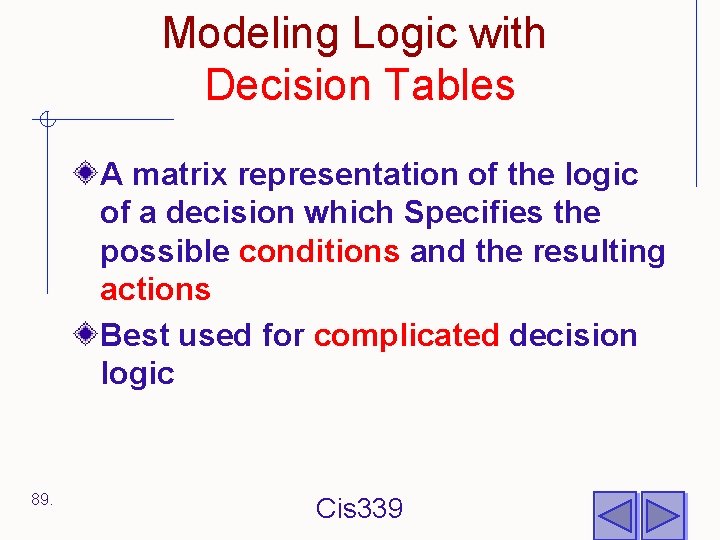 Modeling Logic with Decision Tables

A matrix representation of the logic of a decision which Specifies the possible conditions and the resulting actions

Best used for complicated decision logic

89.

Cis339